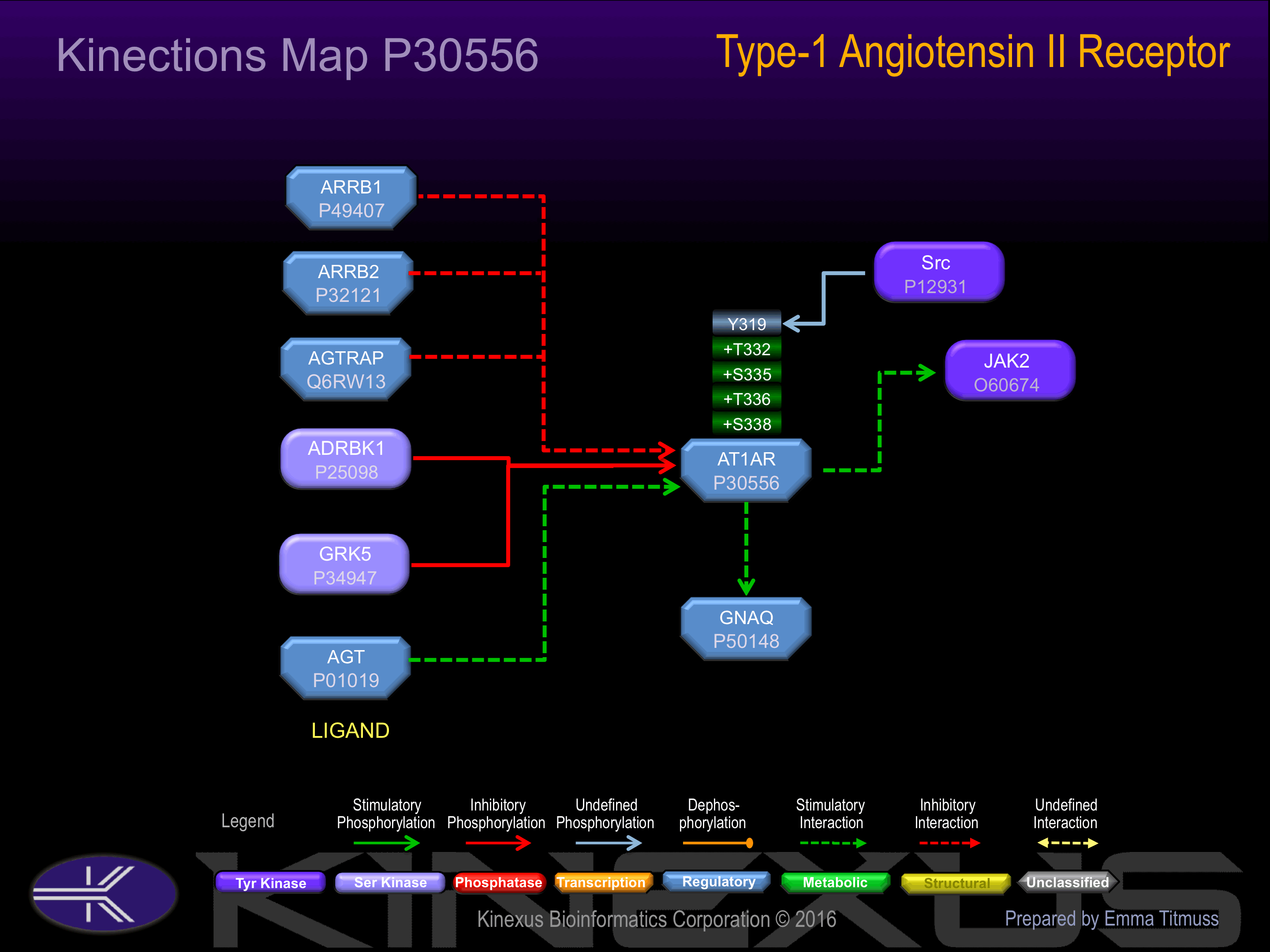 Kinections Map P30556

Type-1 Angiotensin II Receptor

ARRB1
P49407

ARRB2
P32121

AGTRAP
Q6RW13

ADRBK1
P25098

GRK5
P34947

AGT
P01019

LIGAND

Src
P12931

Y319
+T332
+S335
+T336
+S338

AT1AR
P30556

JAK2
O60674

GNAQ
P50148

Legend

Stimulatory Phosphorylation

Inhibitory Phosphorylation

Undefined Phosphorylation

Dephos-phorylation

Stimulatory Interaction

Inhibitory Interaction

Undefined Interaction

Tyr Kinase
Ser Kinase
Phosphatase
Transcription
Regulatory
Metabolic
Structural
Unclassified

KINEXUS

Kinexus Bioinformatics Corporation © 2016

Prepared by Emma Titmuss